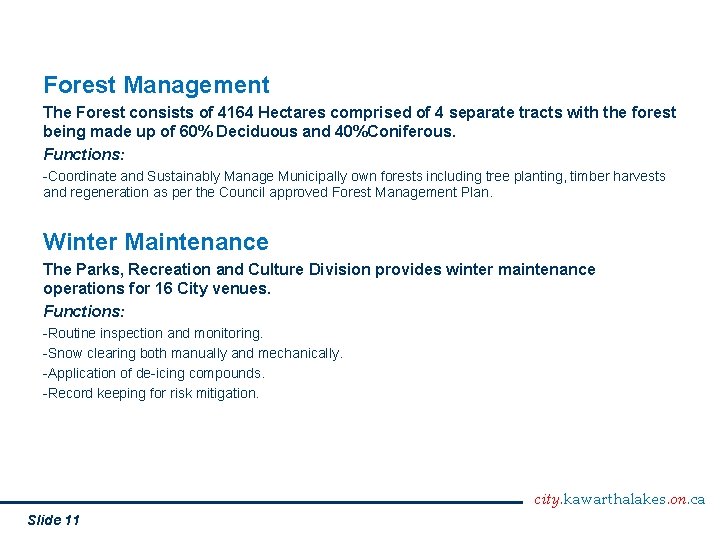 Forest Management

The Forest consists of 4164 Hectares comprised of 4 separate tracts with the forest being made up of 60% Deciduous and 40%Coniferous.

Functions:

-Coordinate and Sustainably Manage Municipally own forests including tree planting, timber harvests and regeneration as per the Council approved Forest Management Plan.

Winter Maintenance

The Parks, Recreation and Culture Division provides winter maintenance operations for 16 City venues.

Functions:

-Routine inspection and monitoring.

-Snow clearing both manually and mechanically.

-Application of de-icing compounds.

-Record keeping for risk mitigation.

city.kawarthalakes.on.ca

Slide 11